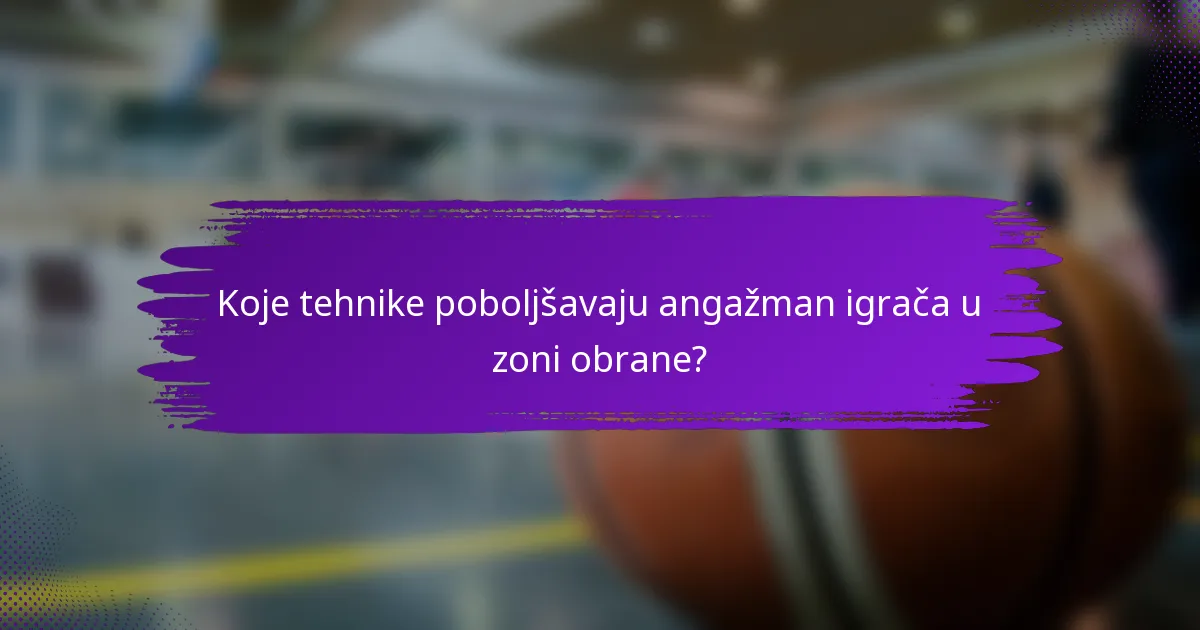 Koje tehnike poboljšavaju angažman igrača u zoni obrane?